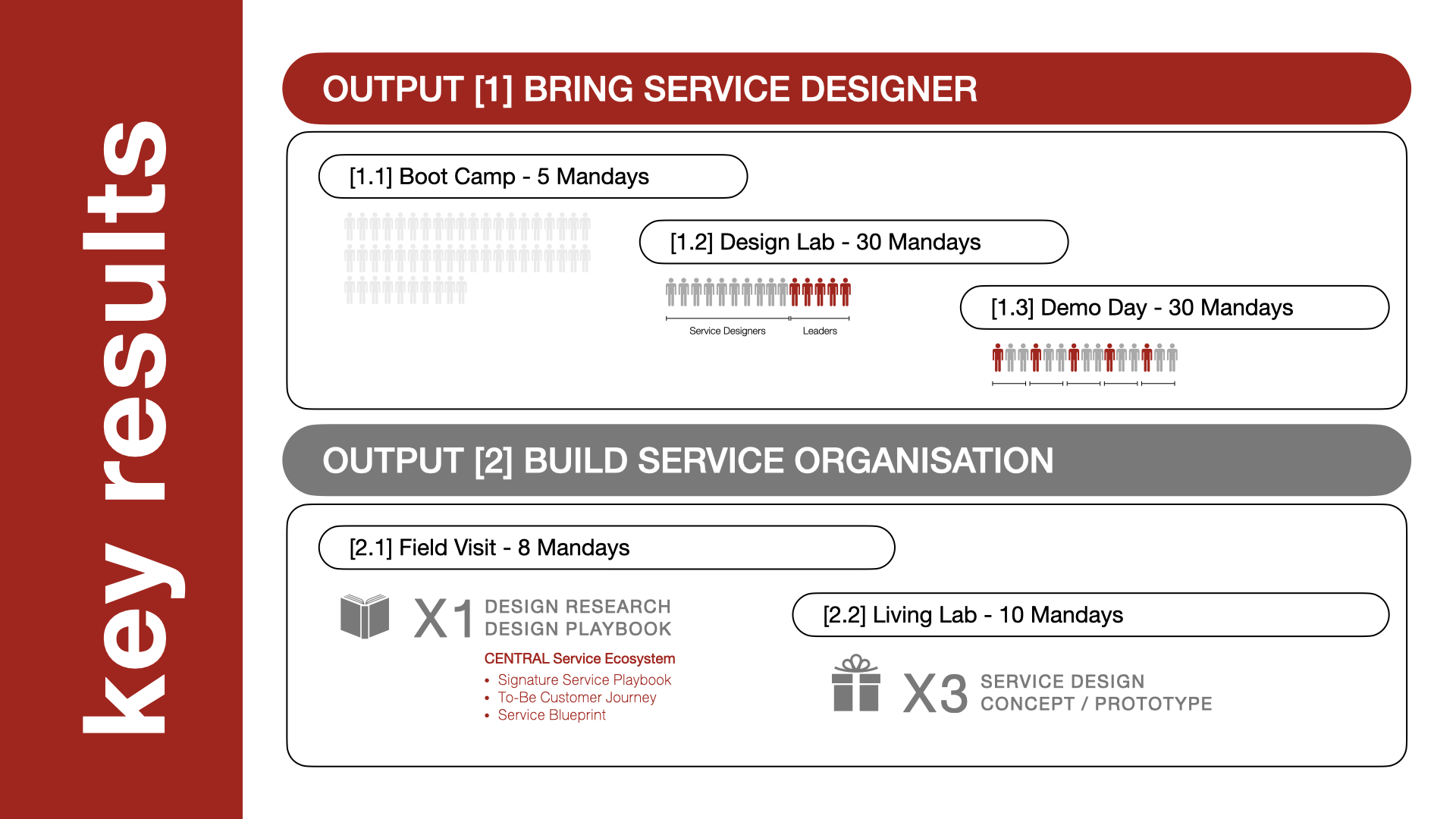 key results

OUTPUT [1] BRING SERVICE DESIGNER

[1.1] Boot Camp - 5 Mandays

[1.2] Design Lab - 30 Mandays

Service Designers Leaders

[1.3] Demo Day - 30 Mandays

OUTPUT [2] BUILD SERVICE ORGANISATION

[2.1] Field Visit - 8 Mandays

X1 DESIGN RESEARCH DESIGN PLAYBOOK

CENTRAL Service Ecosystem
• Signature Service Playbook
• To-Be Customer Journey
• Service Blueprint

[2.2] Living Lab - 10 Mandays

X3 SERVICE DESIGN CONCEPT / PROTOTYPE